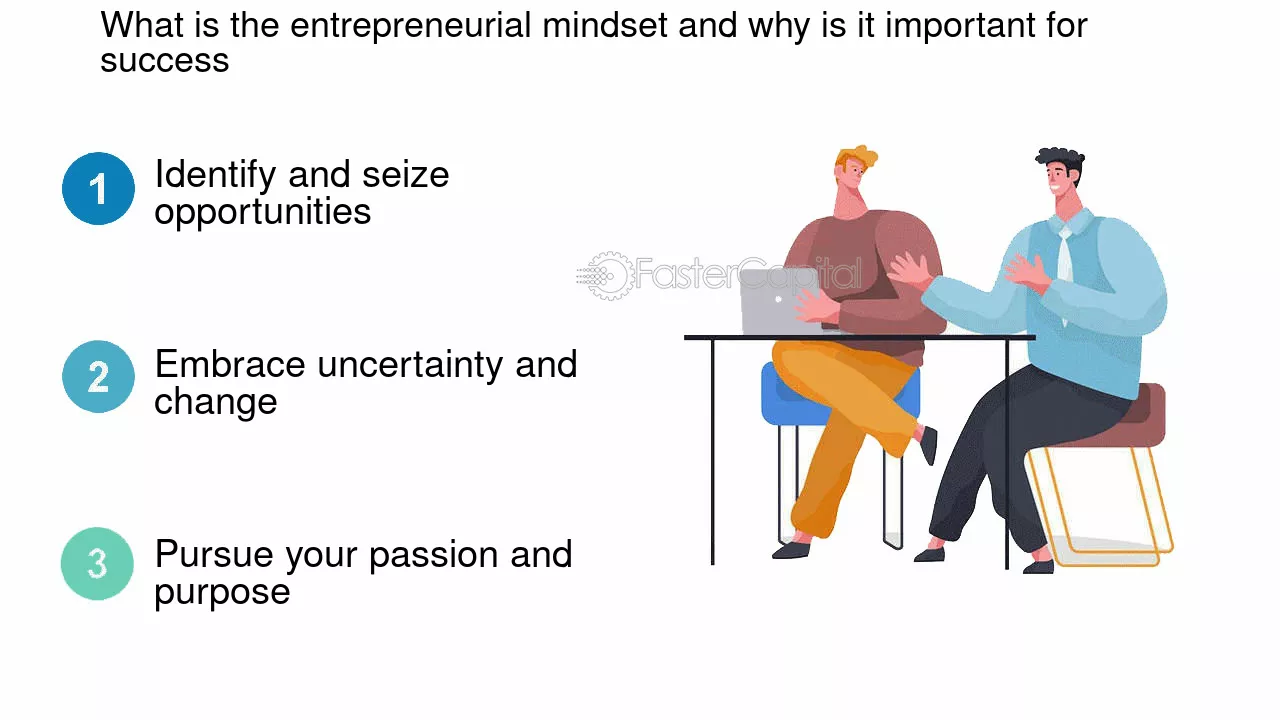 What is the entrepreneurial mindset and why is it important for success

1 Identify and seize opportunities

2 Embrace uncertainty and change

3 Pursue your passion and purpose

FasterCapital